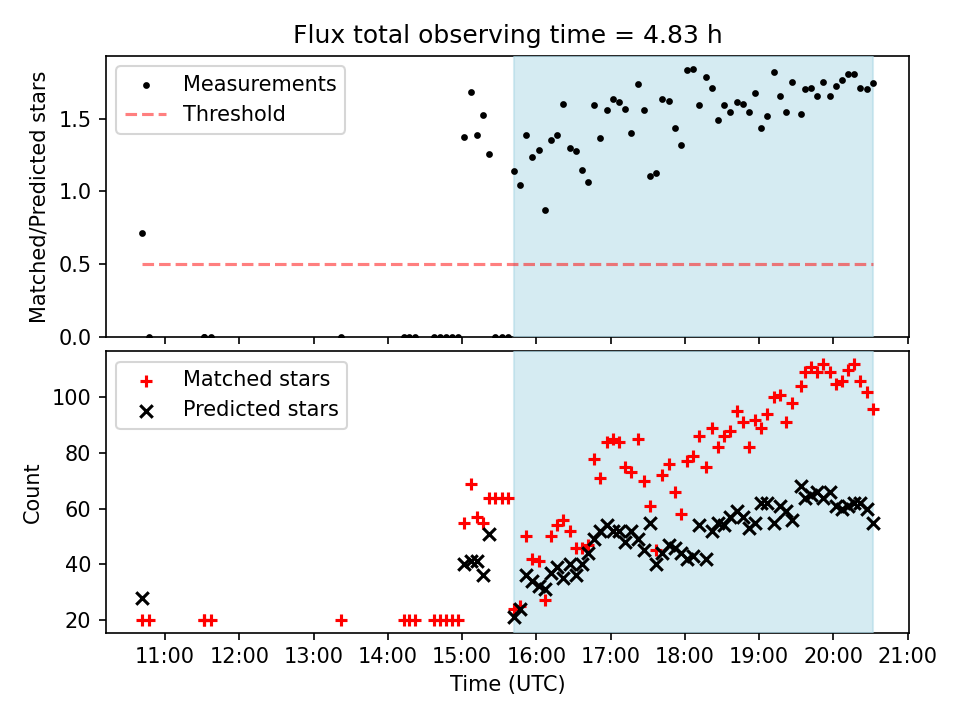 Flux total observing time = 4.83 h

Measurements
Threshold

Matched/Predicted stars

1.5
1.0
0.5
0.0

Matched stars
Predicted stars

Count

100
80
60
40
20

11:00 12:00 13:00 14:00 15:00 16:00 17:00 18:00 19:00 20:00 21:00

Time (UTC)